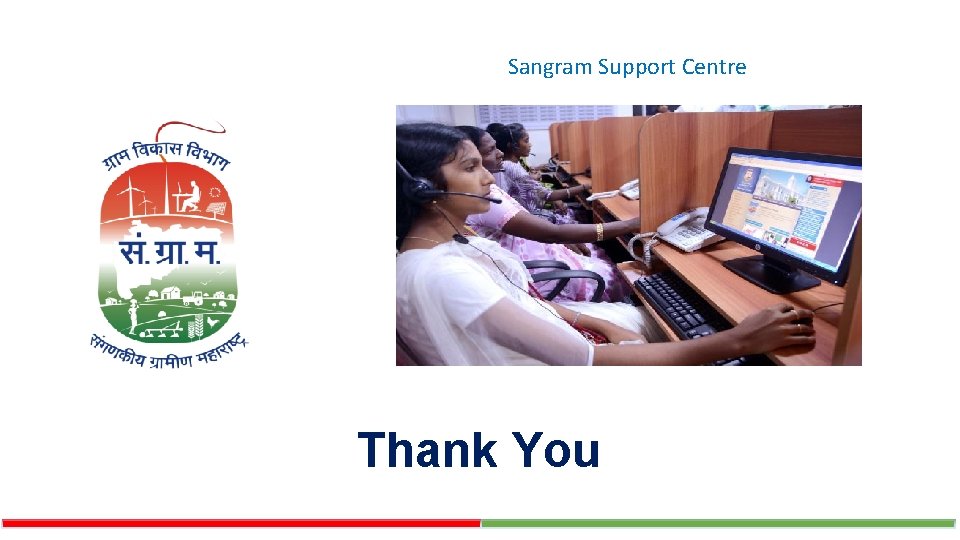 Sangram Support Centre

ग्राम विकास विभाग
सं.ग्रा.म.
संगणकीय ग्रामीण महाराष्ट्र

Thank You